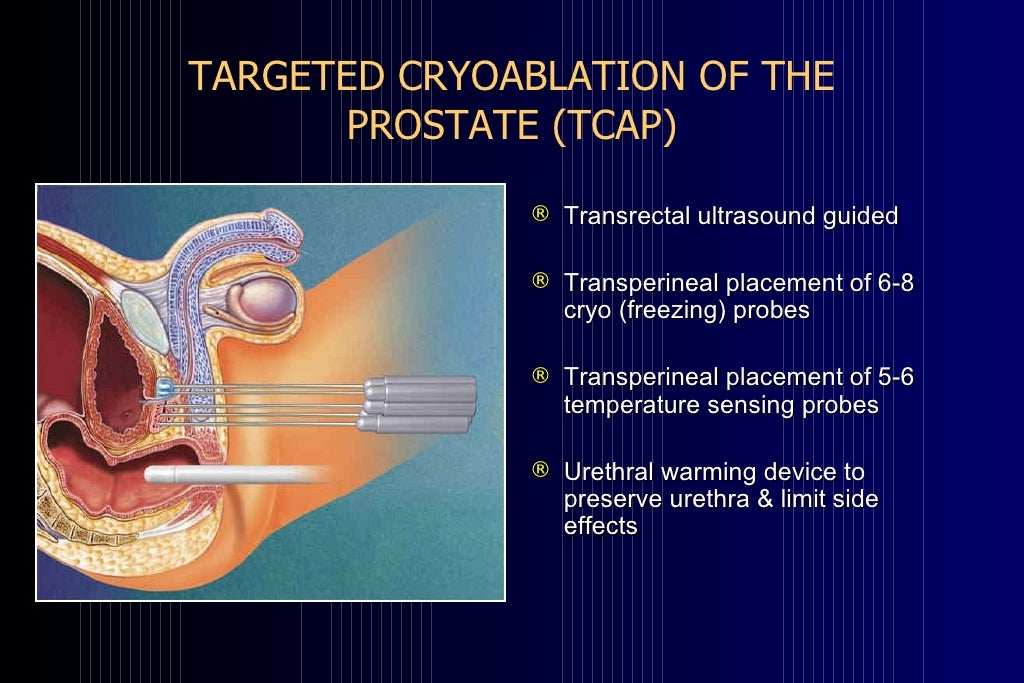 TARGETED CRYOABLATION OF THE PROSTATE (TCAP)

® Transrectal ultrasound guided

® Transperineal placement of 6-8 cryo (freezing) probes

® Transperineal placement of 5-6 temperature sensing probes

® Urethral warming device to preserve urethra & limit side effects